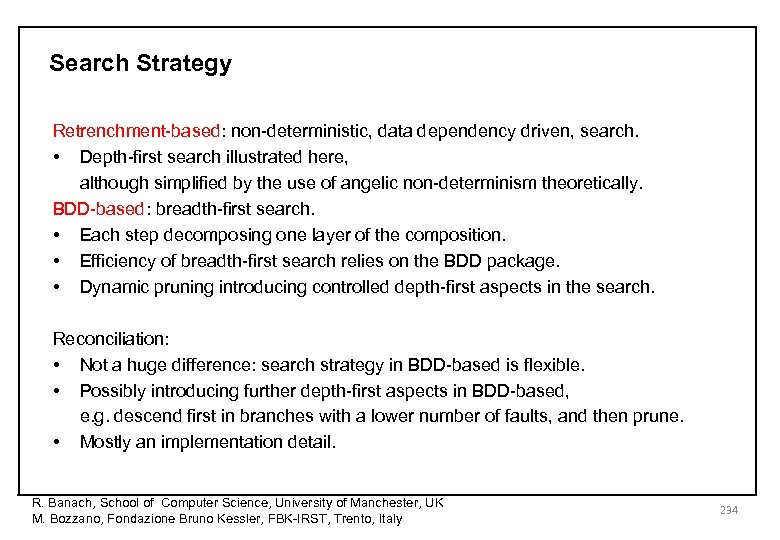 Search Strategy

Retrenchment-based: non-deterministic, data dependency driven, search.
• Depth-first search illustrated here, although simplified by the use of angelic non-determinism theoretically.
BDD-based: breadth-first search.
• Each step decomposing one layer of the composition.
• Efficiency of breadth-first search relies on the BDD package.
• Dynamic pruning introducing controlled depth-first aspects in the search.

Reconciliation:
• Not a huge difference: search strategy in BDD-based is flexible.
• Possibly introducing further depth-first aspects in BDD-based, e.g. descend first in branches with a lower number of faults, and then prune.
• Mostly an implementation detail.

R. Banach, School of Computer Science, University of Manchester, UK
M. Bozzano, Fondazione Bruno Kessler, FBK-IRST, Trento, Italy

234